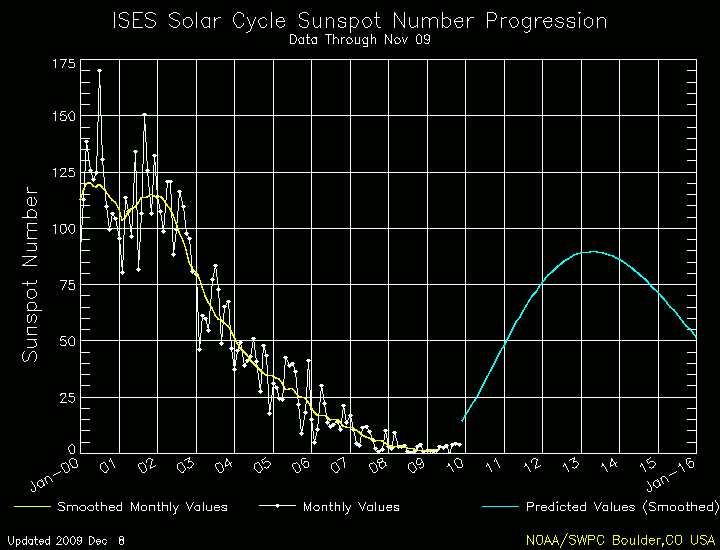 ISES Solar Cycle Sunspot Number Progression
Data Through Nov 09

Sunspot Number

175
150
125
100
75
50
25
0

Jan-00 01 02 03 04 05 06 07 08 09 10 11 12 13 14 15 Jan-16

Smoothed Monthly Values
Monthly Values
Predicted Values (Smoothed)

Updated 2009 Dec 8
NOAA/SWPC Boulder,CO USA